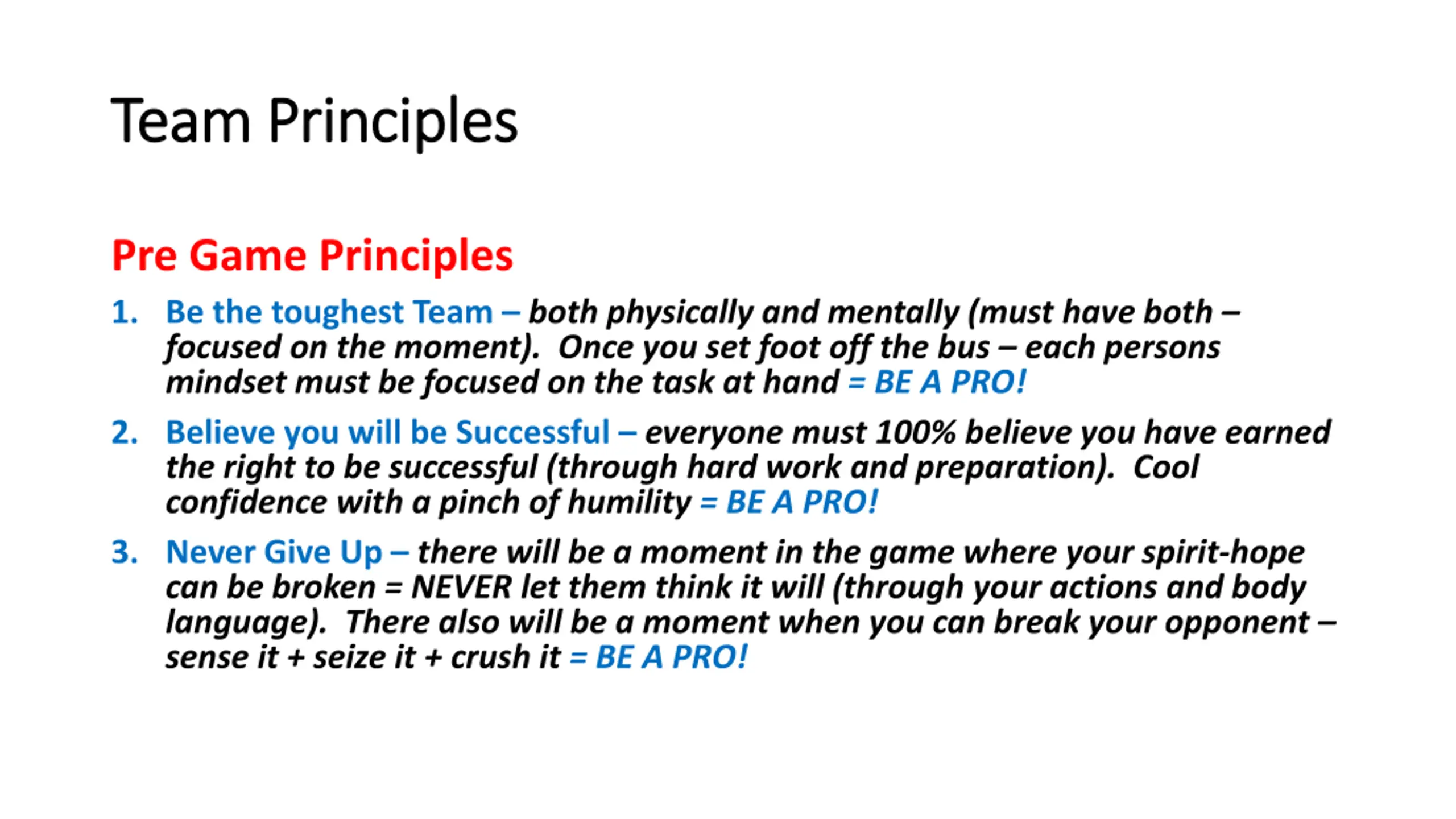 Team Principles

Pre Game Principles

1. Be the toughest Team – both physically and mentally (must have both – focused on the moment). Once you set foot off the bus – each persons mindset must be focused on the task at hand = BE A PRO!

2. Believe you will be Successful – everyone must 100% believe you have earned the right to be successful (through hard work and preparation). Cool confidence with a pinch of humility = BE A PRO!

3. Never Give Up – there will be a moment in the game where your spirit-hope can be broken = NEVER let them think it will (through your actions and body language). There also will be a moment when you can break your opponent – sense it + seize it + crush it = BE A PRO!